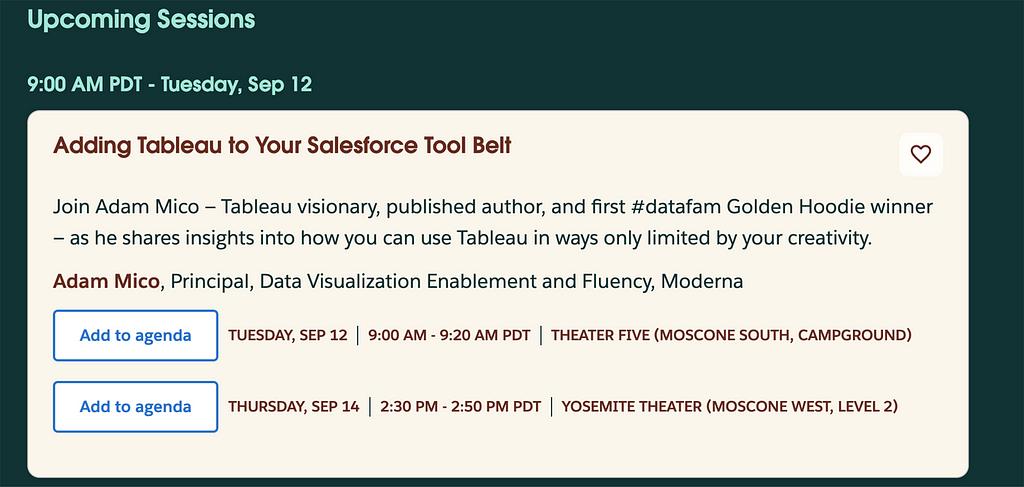 Upcoming Sessions

9:00 AM PDT - Tuesday, Sep 12

Adding Tableau to Your Salesforce Tool Belt

Join Adam Mico – Tableau visionary, published author, and first #datafam Golden Hoodie winner – as he shares insights into how you can use Tableau in ways only limited by your creativity.

Adam Mico, Principal, Data Visualization Enablement and Fluency, Moderna

Add to agenda TUESDAY, SEP 12 | 9:00 AM - 9:20 AM PDT | THEATER FIVE (MOSCONE SOUTH, CAMPGROUND)

Add to agenda THURSDAY, SEP 14 | 2:30 PM - 2:50 PM PDT | YOSEMITE THEATER (MOSCONE WEST, LEVEL 2)